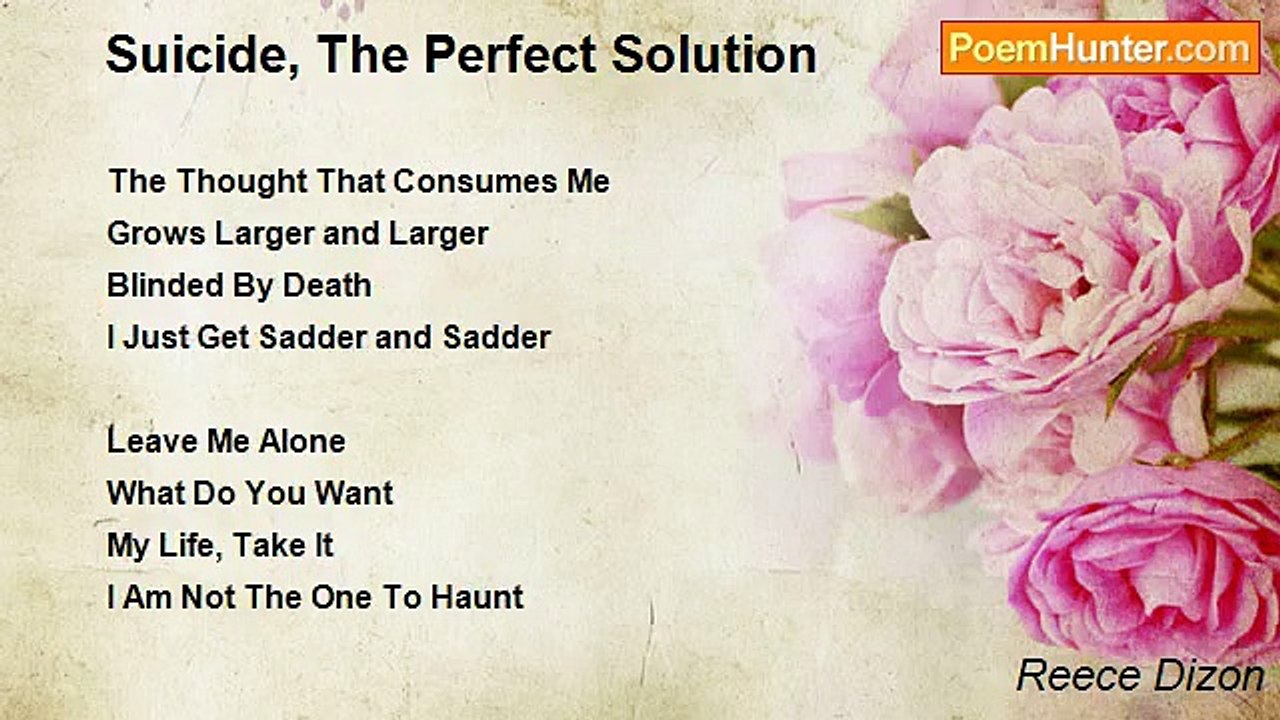 Suicide, The Perfect Solution

PoemHunter.com

The Thought That Consumes Me
Grows Larger and Larger
Blinded By Death
I Just Get Sadder and Sadder

Leave Me Alone
What Do You Want
My Life, Take It
I Am Not The One To Haunt

Reece Dizon